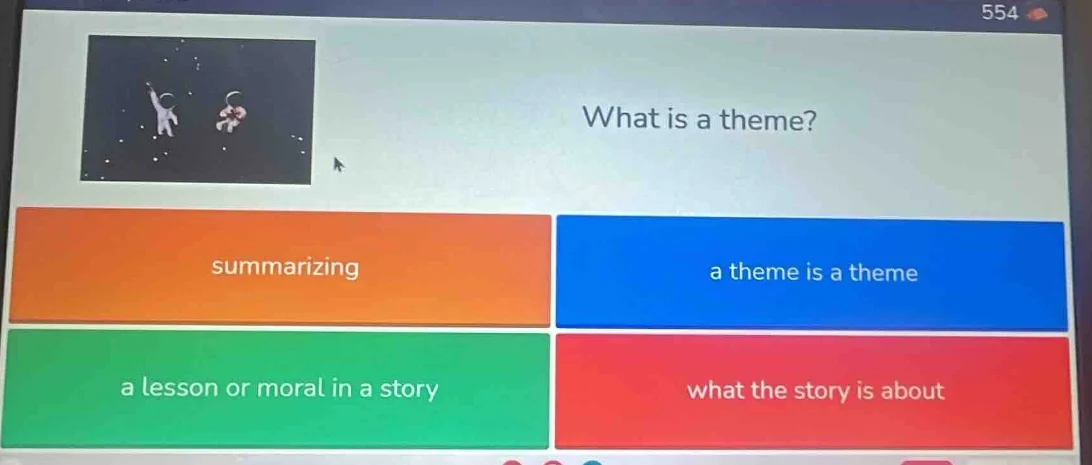 554

What is a theme?

summarizing

a theme is a theme

a lesson or moral in a story

what the story is about